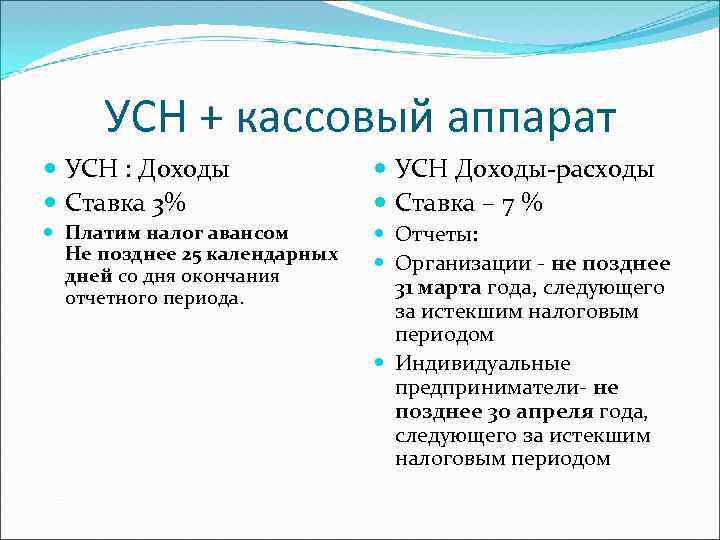 УСН + кассовый аппарат

УСН : Доходы

Ставка 3%

Платим налог авансом
Не позднее 25 календарных дней со дня окончания отчетного периода.

УСН Доходы-расходы

Ставка – 7 %

Отчеты:

Организации - не позднее 31 марта года, следующего за истекшим налоговым периодом

Индивидуальные предприниматели- не позднее 30 апреля года, следующего за истекшим налоговым периодом